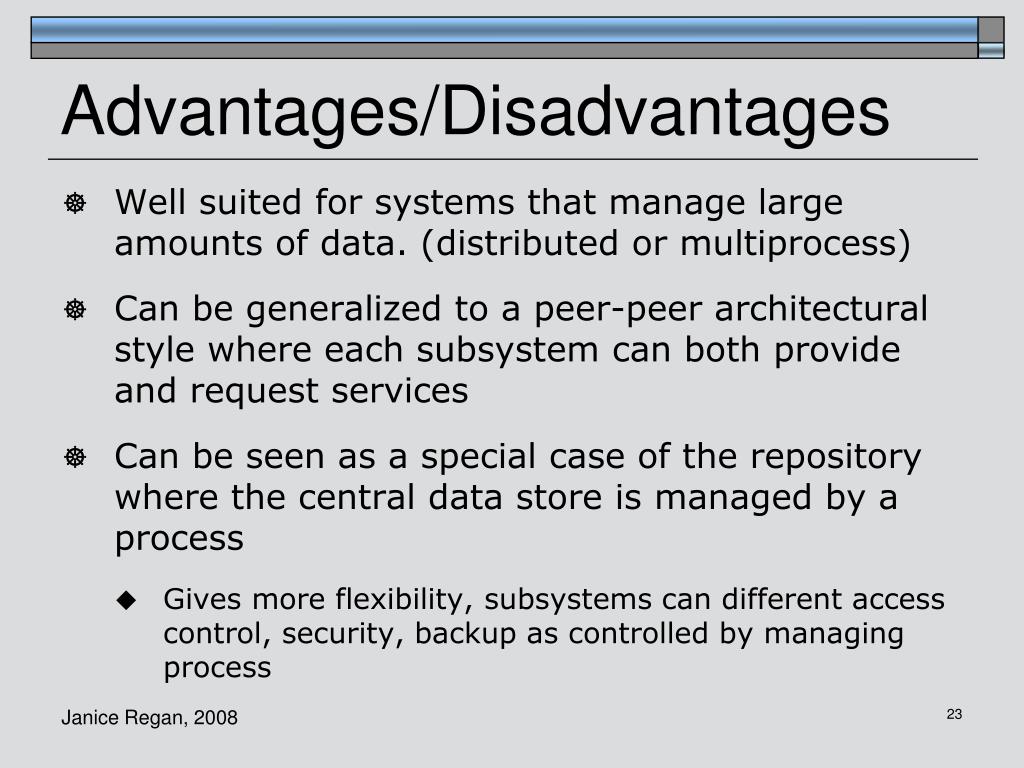 Advantages/Disadvantages

Well suited for systems that manage large amounts of data. (distributed or multiprocess)

Can be generalized to a peer-peer architectural style where each subsystem can both provide and request services

Can be seen as a special case of the repository where the central data store is managed by a process

Gives more flexibility, subsystems can different access control, security, backup as controlled by managing process

Janice Regan, 2008

23